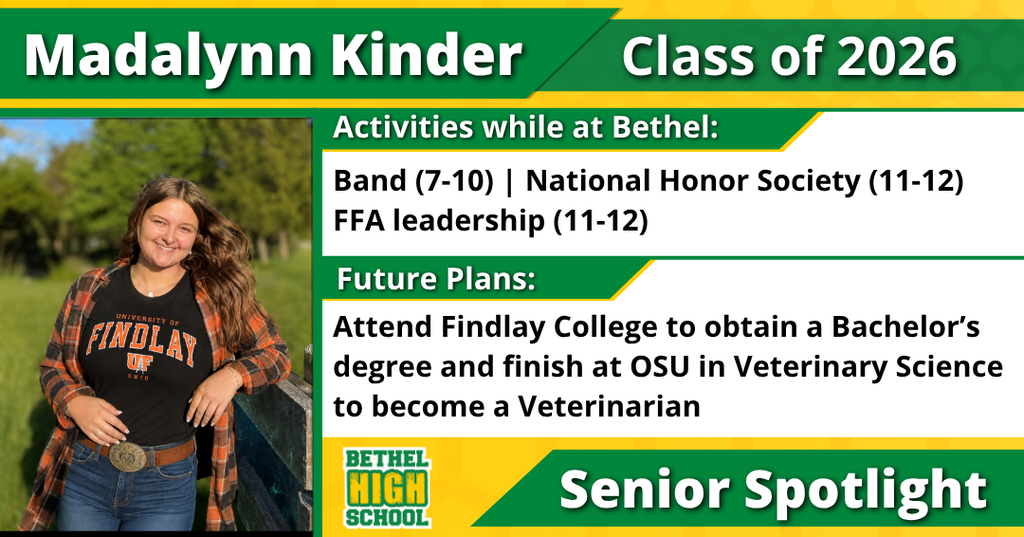 Madalynn Kinder

Class of 2026

Activities while at Bethel:

Band (7-10) | National Honor Society (11-12)
FFA leadership (11-12)

Future Plans:

Attend Findlay College to obtain a Bachelor's degree and finish at OSU in Veterinary Science to become a Veterinarian

UNIVERSITY OF
FINDLAY
UF
OHIO

BETHEL
HIGH
SCHOOL

Senior Spotlight